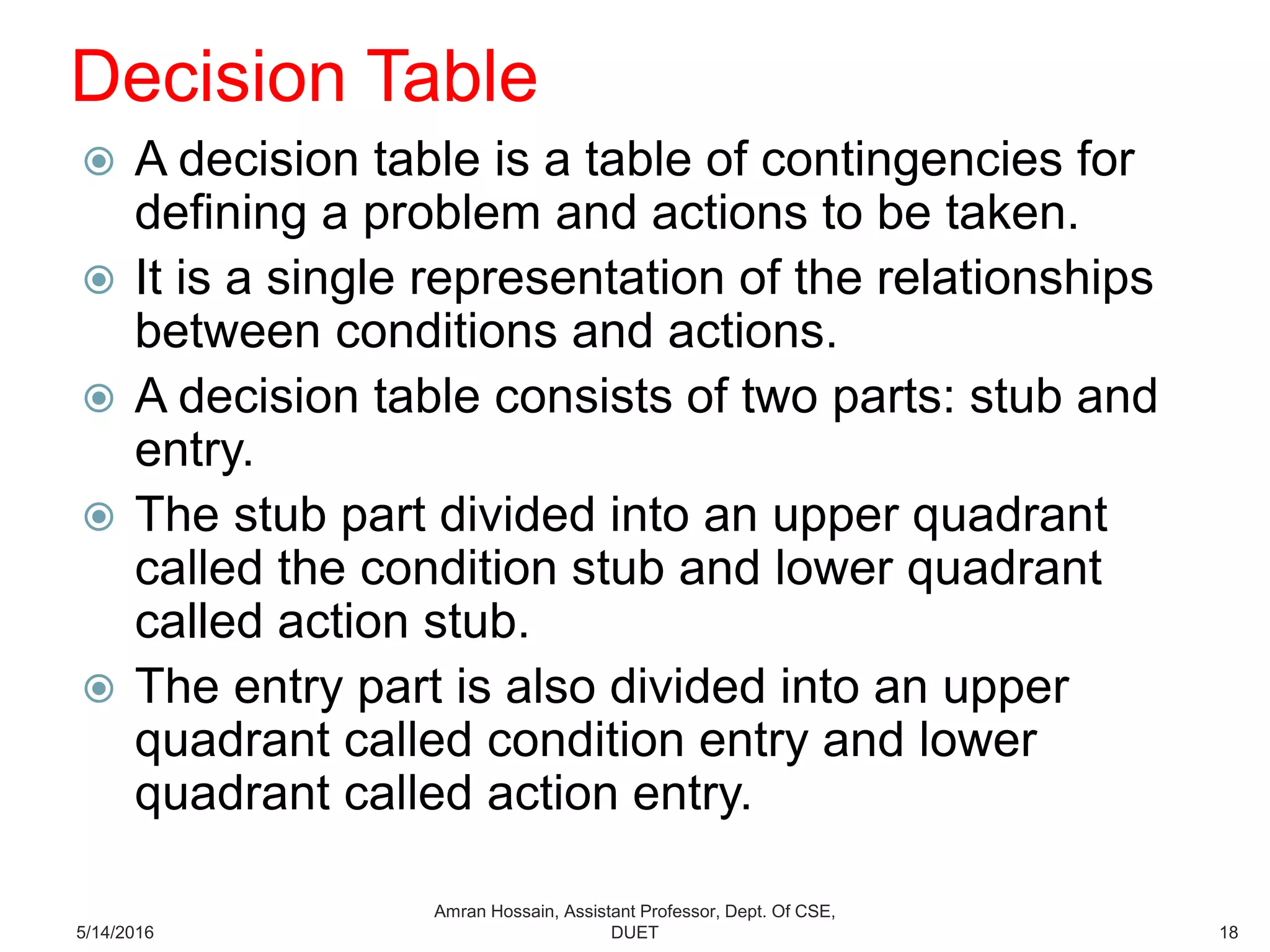 Decision Table

A decision table is a table of contingencies for defining a problem and actions to be taken.

It is a single representation of the relationships between conditions and actions.

A decision table consists of two parts: stub and entry.

The stub part divided into an upper quadrant called the condition stub and lower quadrant called action stub.

The entry part is also divided into an upper quadrant called condition entry and lower quadrant called action entry.

5/14/2016

Amran Hossain, Assistant Professor, Dept. Of CSE, DUET

18